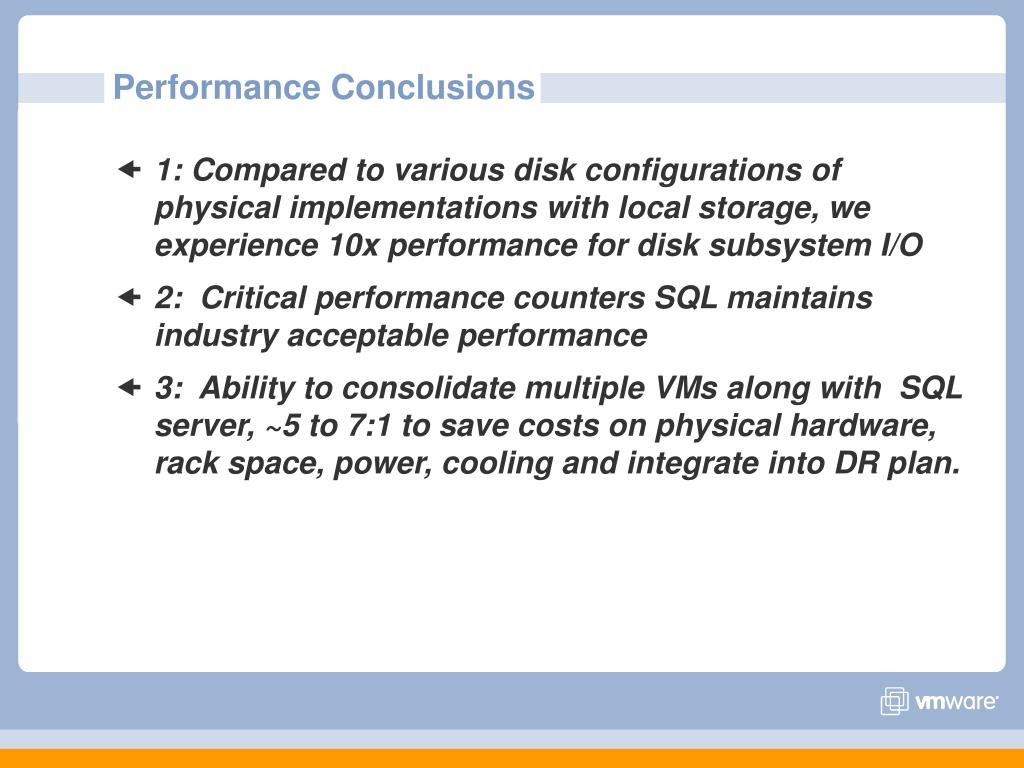 Performance Conclusions

1: Compared to various disk configurations of physical implementations with local storage, we experience 10x performance for disk subsystem I/O

2: Critical performance counters SQL maintains industry acceptable performance

3: Ability to consolidate multiple VMs along with SQL server, ~5 to 7:1 to save costs on physical hardware, rack space, power, cooling and integrate into DR plan.

vmware